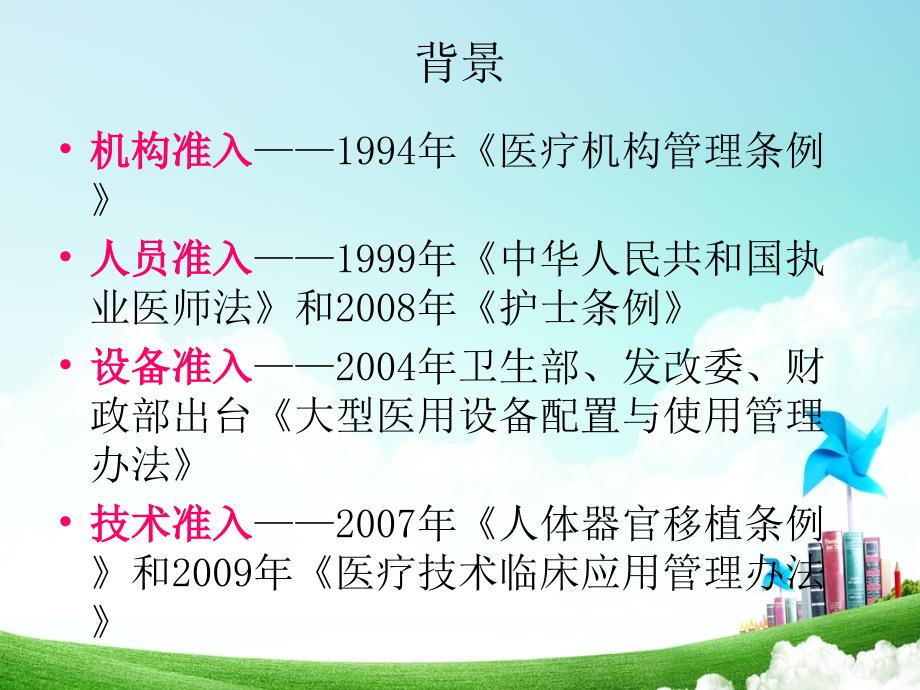 背景

• 机构准入——1994年《医疗机构管理条例》

• 人员准入——1999年《中华人民共和国执业医师法》和2008年《护士条例》

• 设备准入——2004年卫生部、发改委、财政部出台《大型医用设备配置与使用管理办法》

• 技术准入——2007年《人体器官移植条例》和2009年《医疗技术临床应用管理办法》